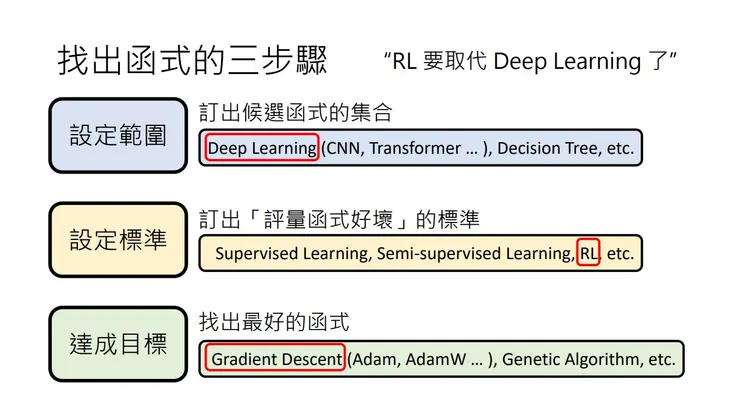 找出函式的三步驟

"RL 要取代 Deep Learning 了"

設定範圍

訂出候選函式的集合

Deep Learning (CNN, Transformer … ), Decision Tree, etc.

設定標準

訂出「評量函式好壞」的標準

Supervised Learning, Semi-supervised Learning, RL, etc.

達成目標

找出最好的函式

Gradient Descent (Adam, AdamW … ), Genetic Algorithm, etc.